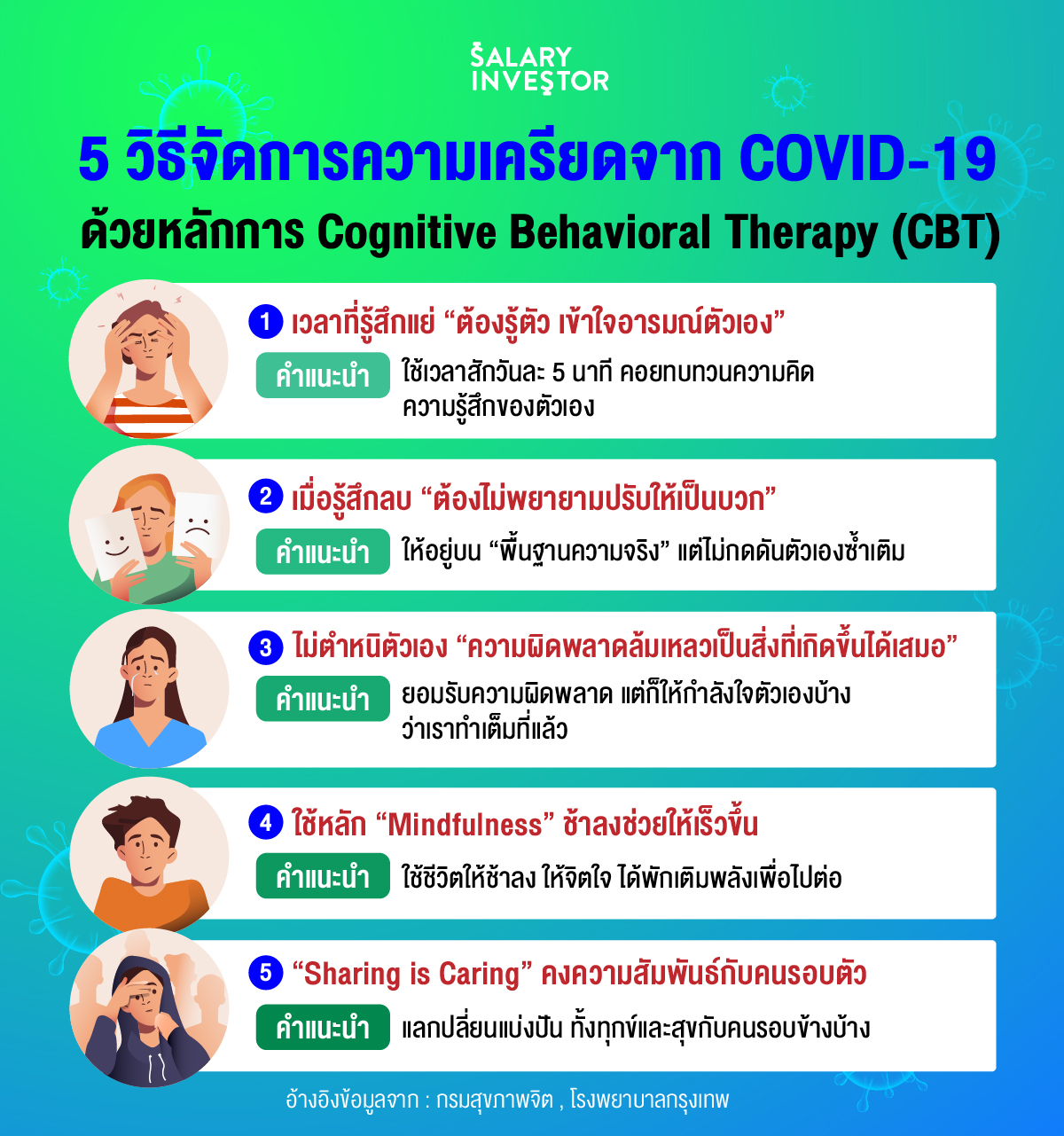 SALARY INVESTOR

5 วิธีจัดการความเครียดจาก COVID-19
ด้วยหลักการ Cognitive Behavioral Therapy (CBT)

1 เวลาที่รู้สึกแย่ “ต้องรู้ตัว เข้าใจอารมณ์ตัวเอง”
คำแนะนำ ใช้เวลาสักวันละ 5 นาที คอยทบทวนความคิด ความรู้สึกของตัวเอง

2 เมื่อรู้สึกลบ “ต้องไม่พยายามปรับให้เป็นบวก”
คำแนะนำ ให้อยู่บน “พื้นฐานความจริง” แต่ไม่กดดันตัวเองซ้ำเติม

3 ไม่ตำหนิตัวเอง “ความผิดพลาดล้มเหลวเป็นสิ่งที่เกิดขึ้นได้เสมอ”
คำแนะนำ ยอมรับความผิดพลาด แต่ก็ให้กำลังใจตัวเองบ้าง ว่าเราทำเต็มที่แล้ว

4 ใช้หลัก “Mindfulness” ช้าลงช่วยให้เร็วขึ้น
คำแนะนำ ใช้ชีวิตให้ช้าลง ให้จิตใจ ได้พักเติมพลังเพื่อไปต่อ

5 “Sharing is Caring” คงความสัมพันธ์กับคนรอบตัว
คำแนะนำ แลกเปลี่ยนแบ่งปัน ทั้งทุกข์และสุขกับคนรอบข้างบ้าง

อ้างอิงข้อมูลจาก : กรมสุขภาพจิต , โรงพยาบาลกรุงเทพ